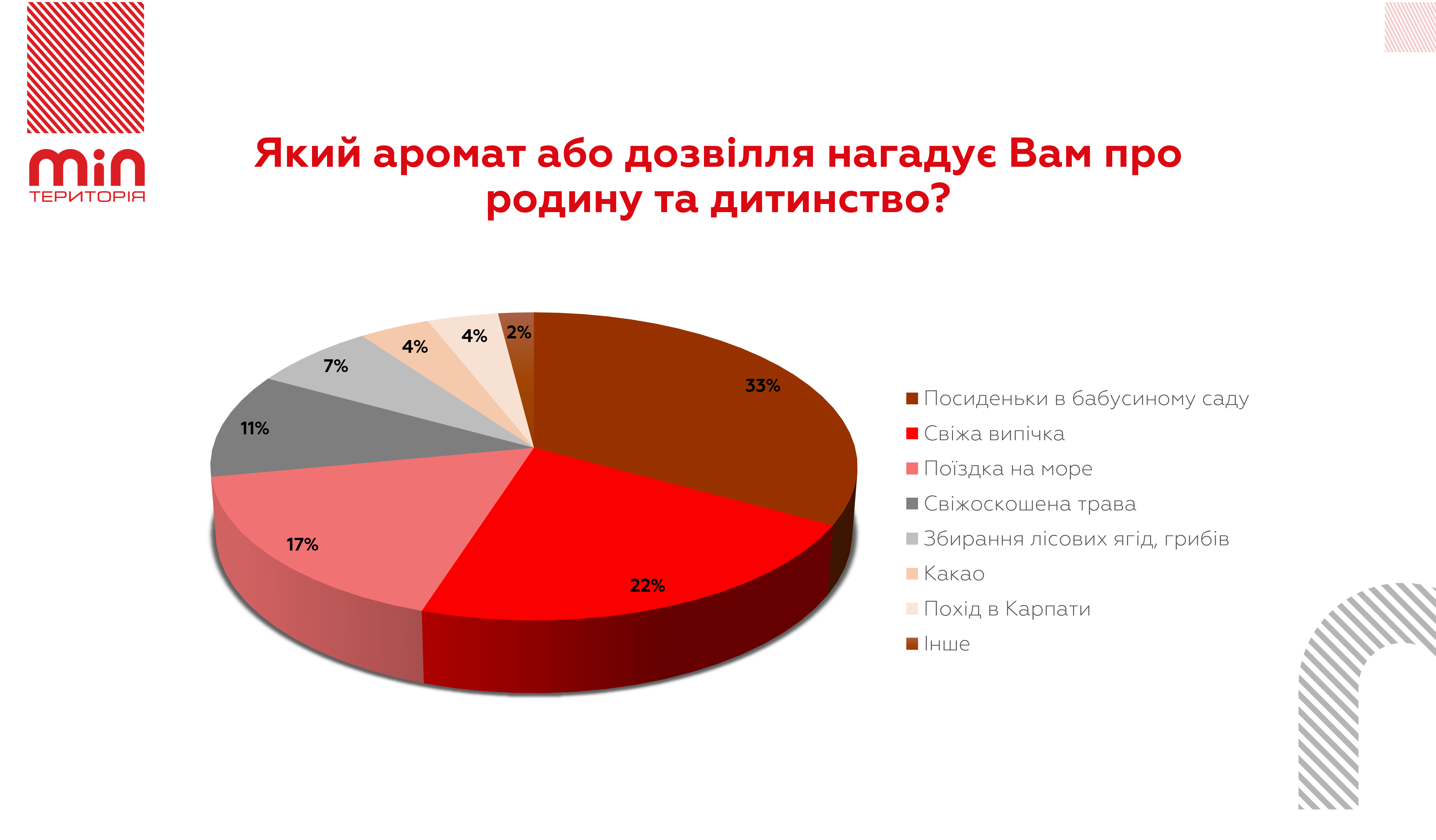 min
ТЕРИТОРІЯ

Який аромат або дозвілля нагадує Вам про родину та дитинство?

33%
22%
17%
11%
7%
4%
4%
2%

Посиденьки в бабусиному саду
Свіжа випічка
Поїздка на море
Свіжоскошена трава
Збирання лісових ягід, грибів
Какао
Похід в Карпати
Інше